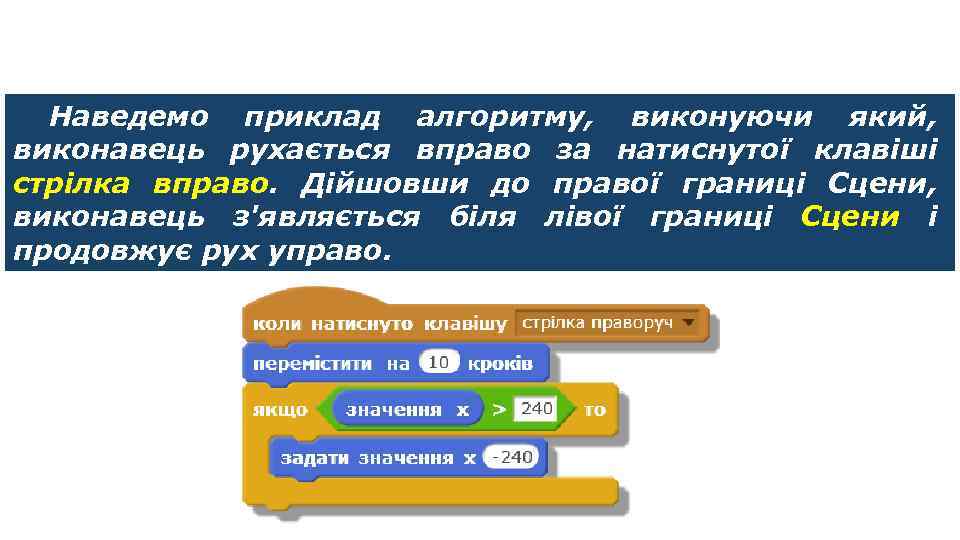 Наведемо приклад алгоритму, виконуючи який, виконавець рухається вправо за натиснутої клавіші стрілка вправо. Дійшовши до правої границі Сцени, виконавець з'являється біля лівої границі Сцени і продовжує рух управо.

коли натиснуто клавішу стрілка праворуч
перемістити на 10 кроків
якщо значення x > 240 то
задати значення x -240